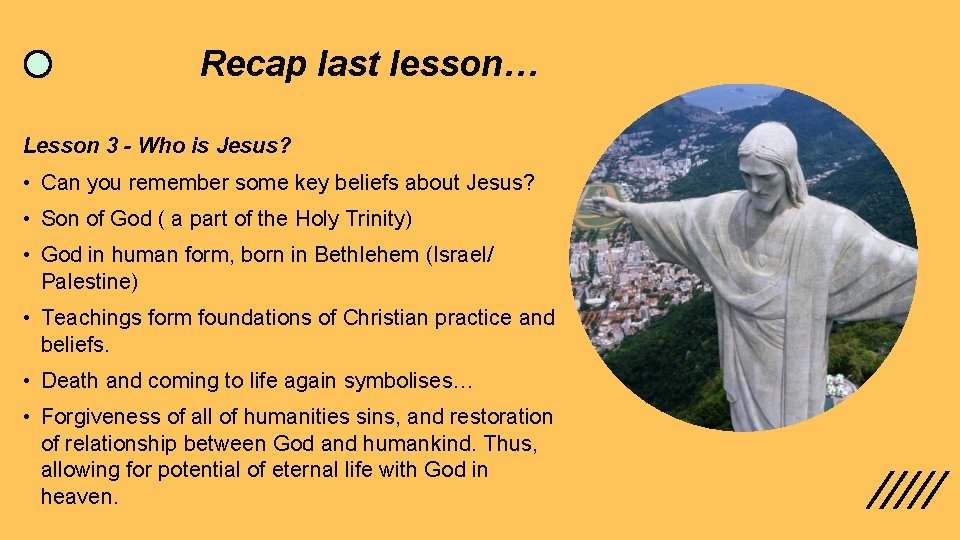 Recap last lesson…

Lesson 3 - Who is Jesus?

• Can you remember some key beliefs about Jesus?

• Son of God ( a part of the Holy Trinity)

• God in human form, born in Bethlehem (Israel/ Palestine)

• Teachings form foundations of Christian practice and beliefs.

• Death and coming to life again symbolises…

• Forgiveness of all of humanities sins, and restoration of relationship between God and humankind. Thus, allowing for potential of eternal life with God in heaven.